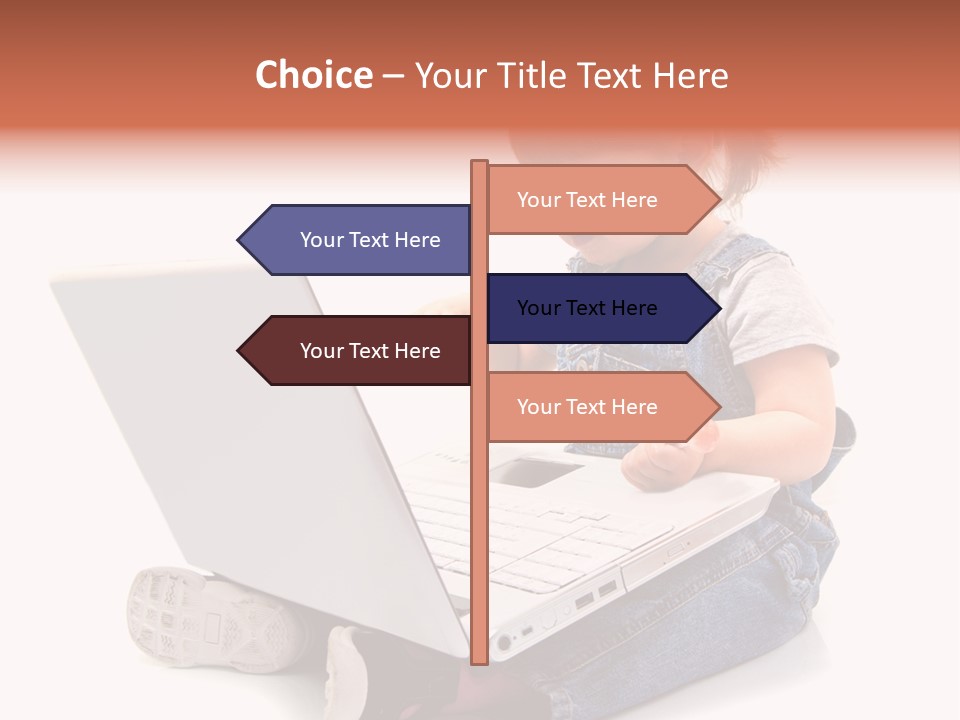 Choice – Your Title Text Here

Your Text Here

Your Text Here

Your Text Here

Your Text Here

Your Text Here